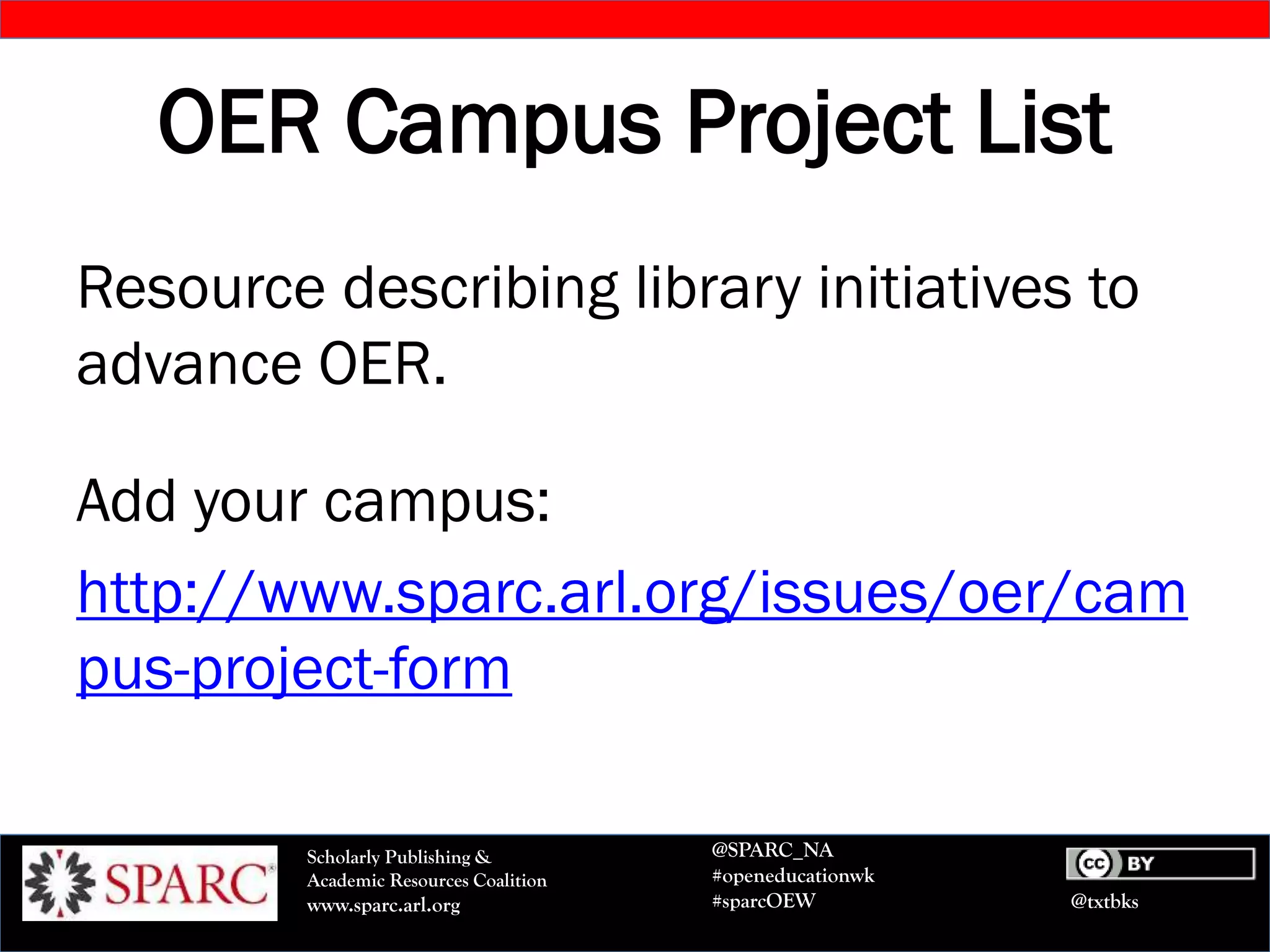 OER Campus Project List

Resource describing library initiatives to advance OER.

Add your campus:

http://www.sparc.arl.org/issues/oer/campus-project-form

SPARC

Scholarly Publishing & Academic Resources Coalition www.sparc.arl.org

@SPARC_NA
#openeducationwk
#sparcOEW

cc BY

@txtbks